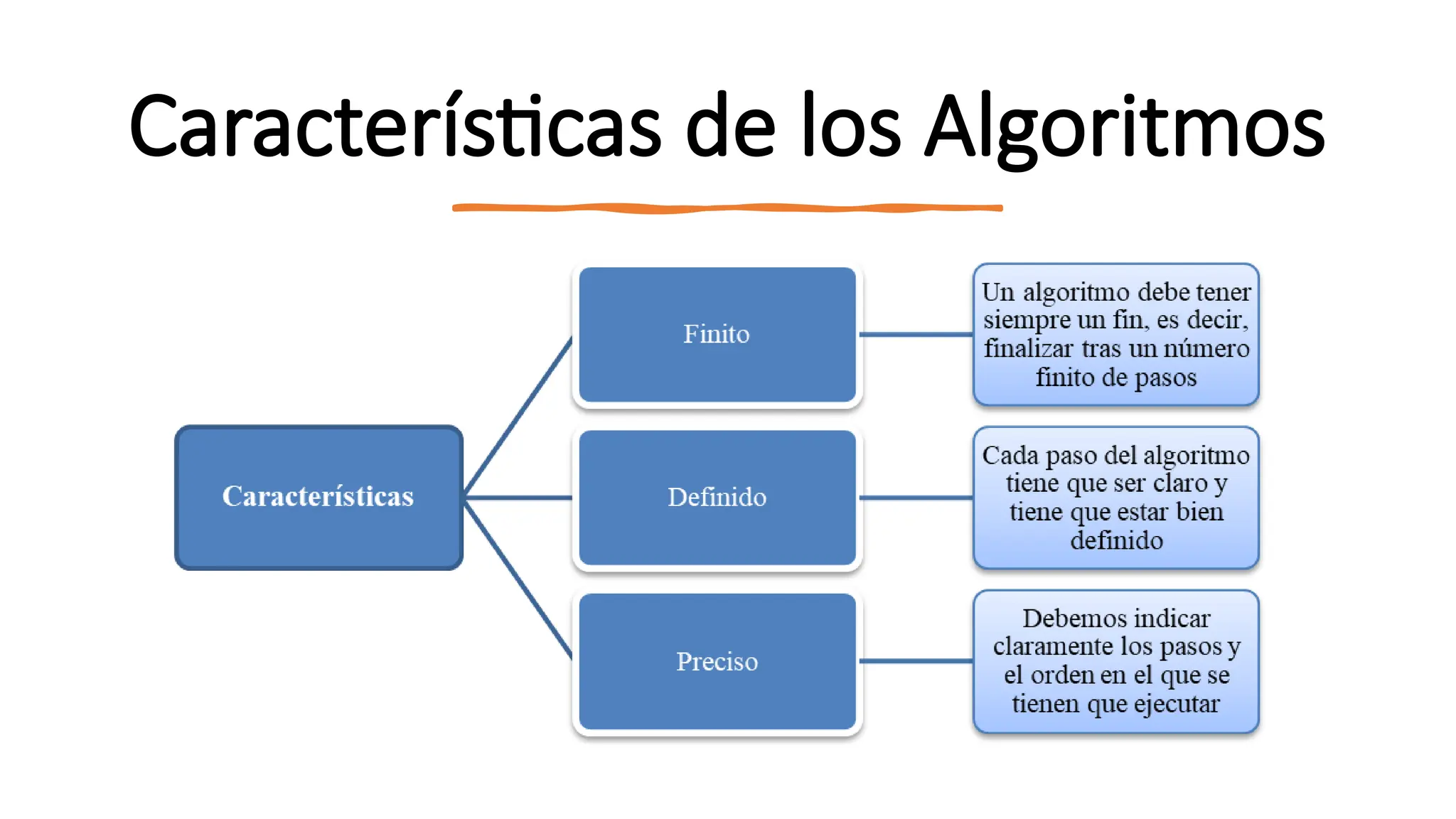 Características de los Algoritmos

Características

Finito

Un algoritmo debe tener siempre un fin, es decir, finalizar tras un número finito de pasos

Definido

Cada paso del algoritmo tiene que ser claro y tiene que estar bien definido

Preciso

Debemos indicar claramente los pasos y el orden en el que se tienen que ejecutar